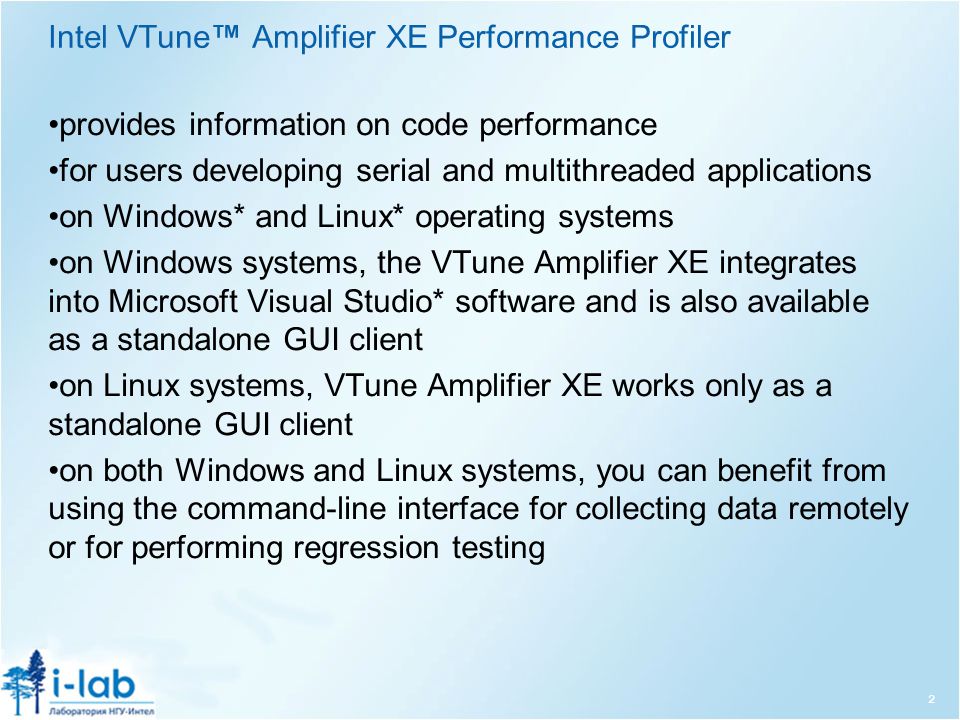 Intel VTune™ Amplifier XE Performance Profiler

•provides information on code performance
•for users developing serial and multithreaded applications
•on Windows* and Linux* operating systems
•on Windows systems, the VTune Amplifier XE integrates into Microsoft Visual Studio* software and is also available as a standalone GUI client
•on Linux systems, VTune Amplifier XE works only as a standalone GUI client
•on both Windows and Linux systems, you can benefit from using the command-line interface for collecting data remotely or for performing regression testing

i-lab
Лаборатория НГУ-Интел

2